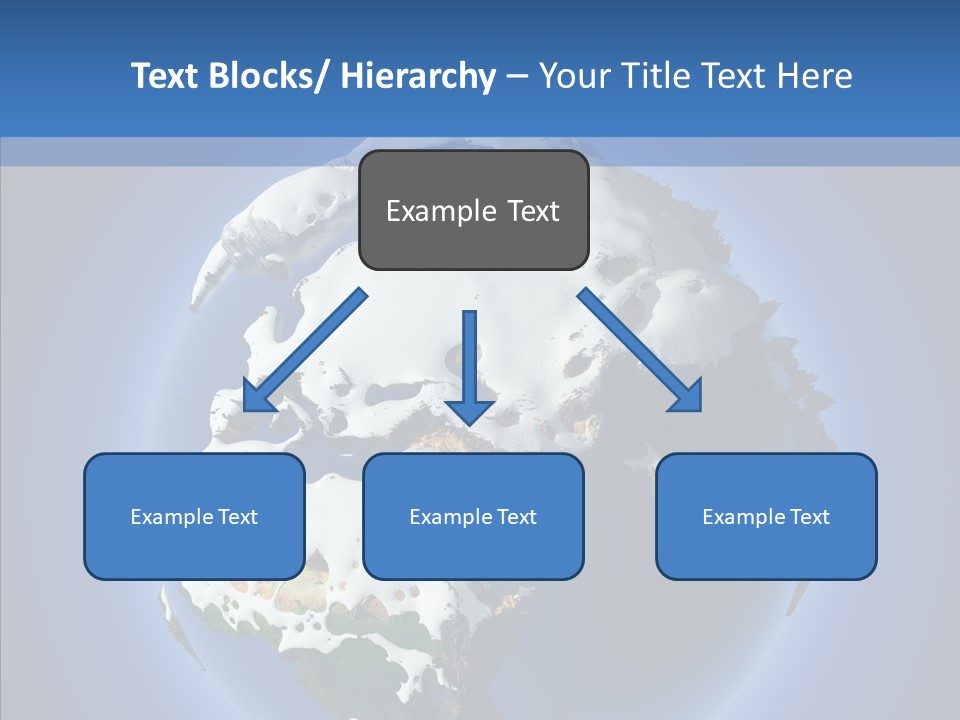 Text Blocks/ Hierarchy – Your Title Text Here

Example Text

Example Text

Example Text

Example Text